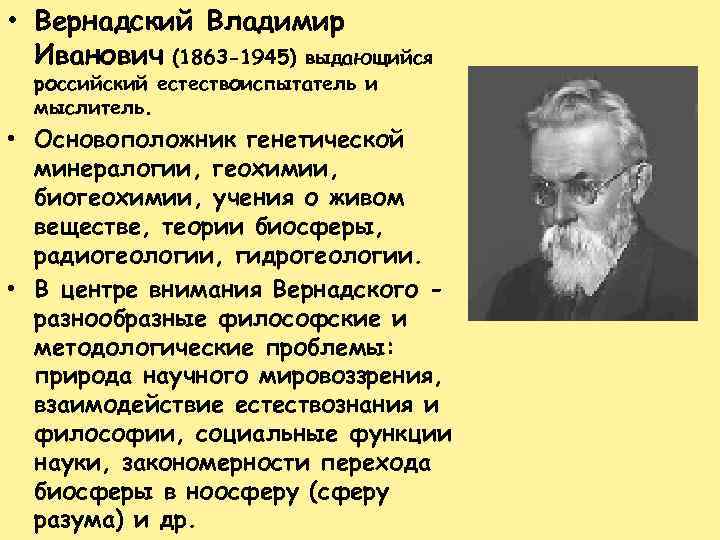 • Вернадский Владимир Иванович (1863-1945) выдающийся российский естествоиспытатель и мыслитель.

• Основоположник генетической минералогии, геохимии, биогеохимии, учения о живом веществе, теории биосферы, радиогеологии, гидрогеологии.

• В центре внимания Вернадского - разнообразные философские и методологические проблемы: природа научного мировоззрения, взаимодействие естествознания и философии, социальные функции науки, закономерности перехода биосферы в ноосферу (сферу разума) и др.